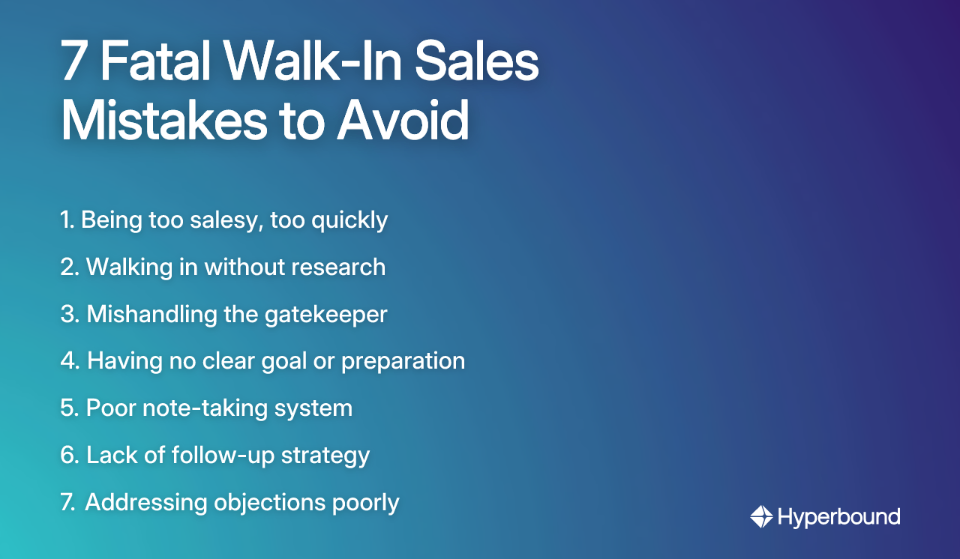 7 Fatal Walk-In Sales Mistakes to Avoid

1. Being too salesy, too quickly
2. Walking in without research
3. Mishandling the gatekeeper
4. Having no clear goal or preparation
5. Poor note-taking system
6. Lack of follow-up strategy
7. Addressing objections poorly

Hyperbound